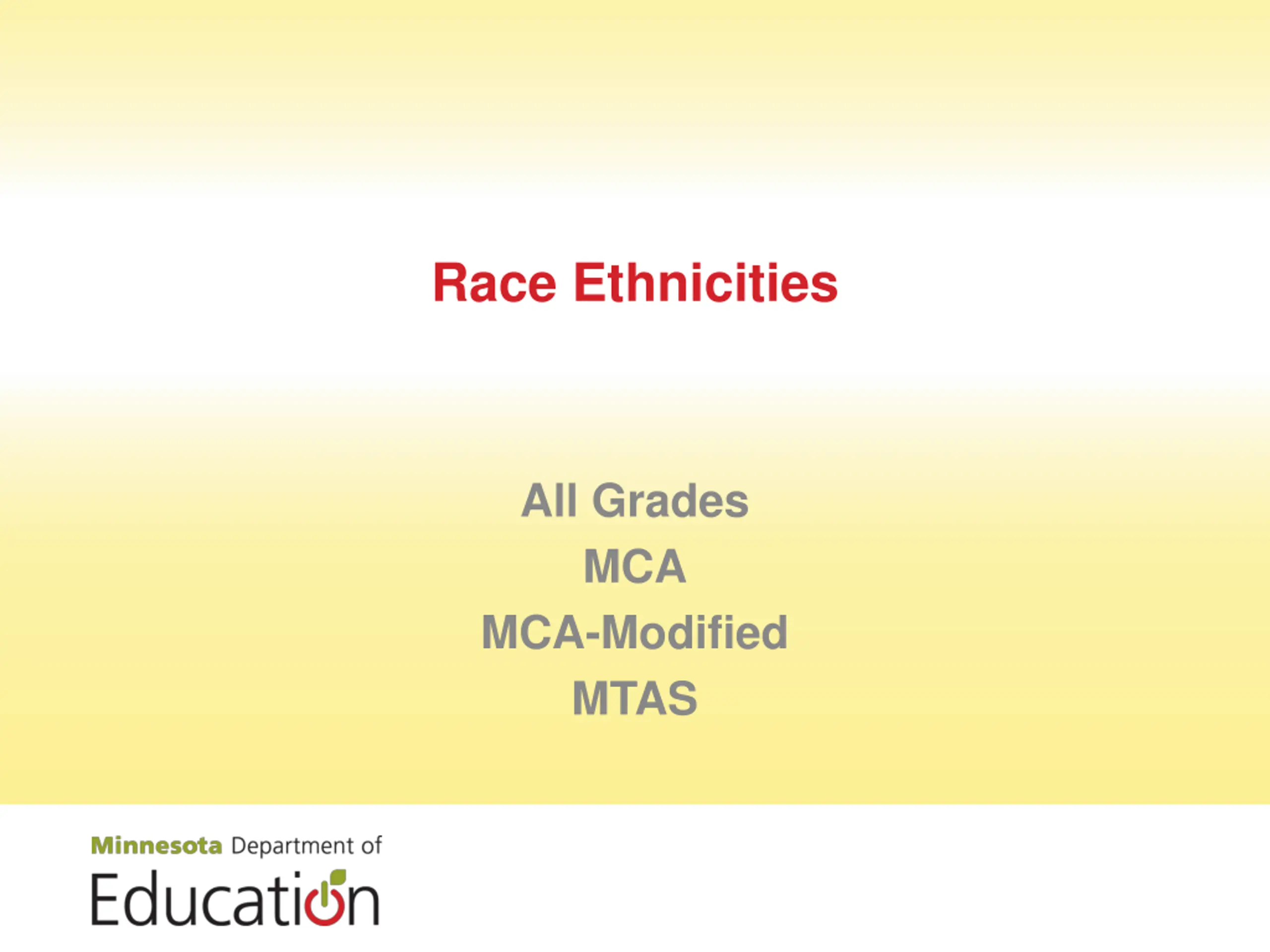 Race Ethnicities

All Grades
MCA
MCA-Modified
MTAS

Minnesota Department of
Education